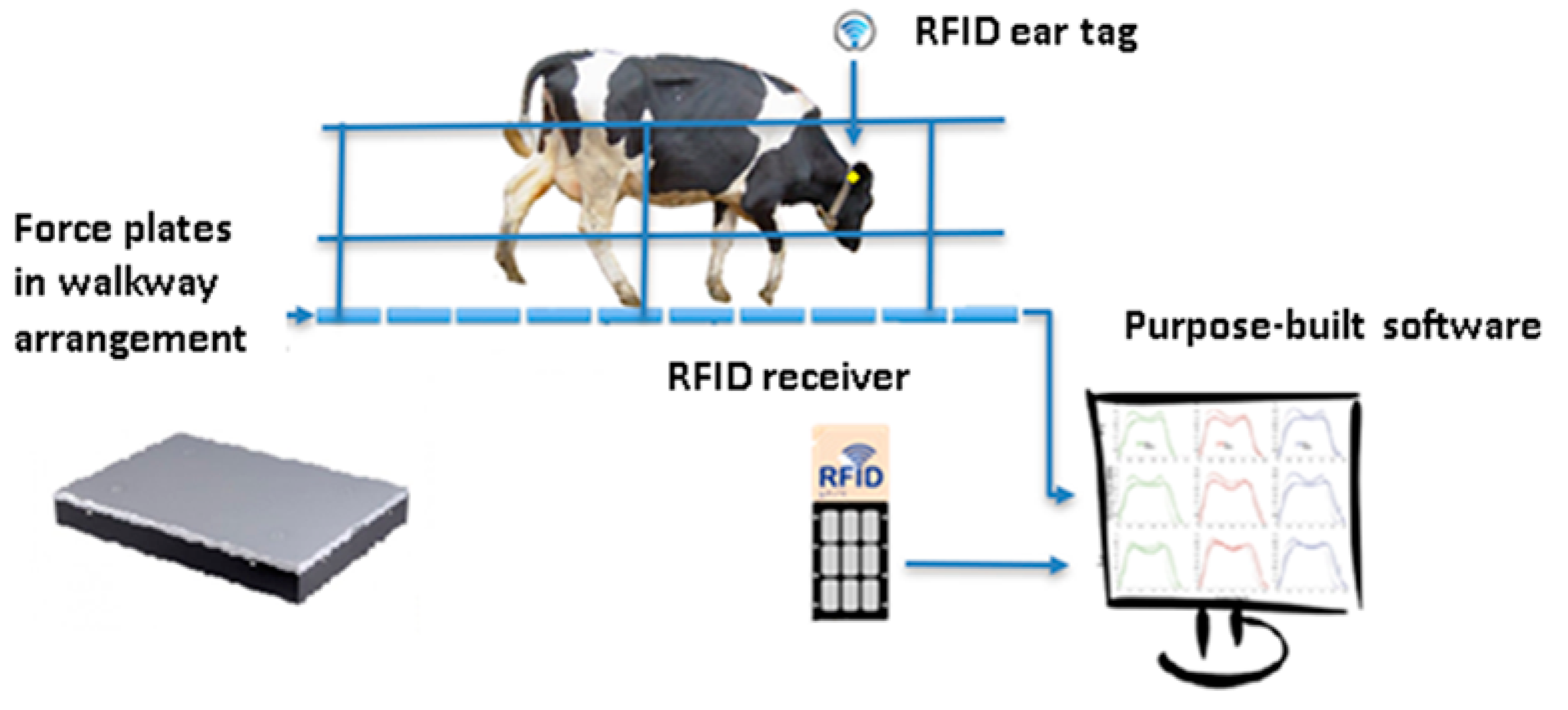 RFID ear tag

Force plates in walkway arrangement

Purpose-built software

RFID receiver

RFID